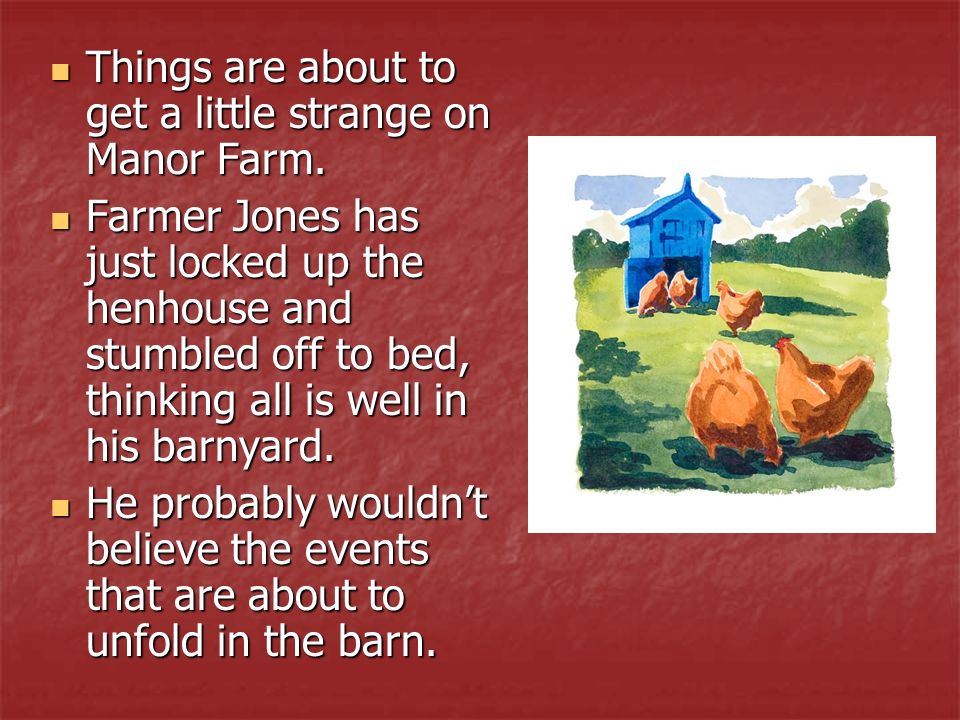 - Things are about to get a little strange on Manor Farm.
- Farmer Jones has just locked up the henhouse and stumbled off to bed, thinking all is well in his barnyard.
- He probably wouldn’t believe the events that are about to unfold in the barn.